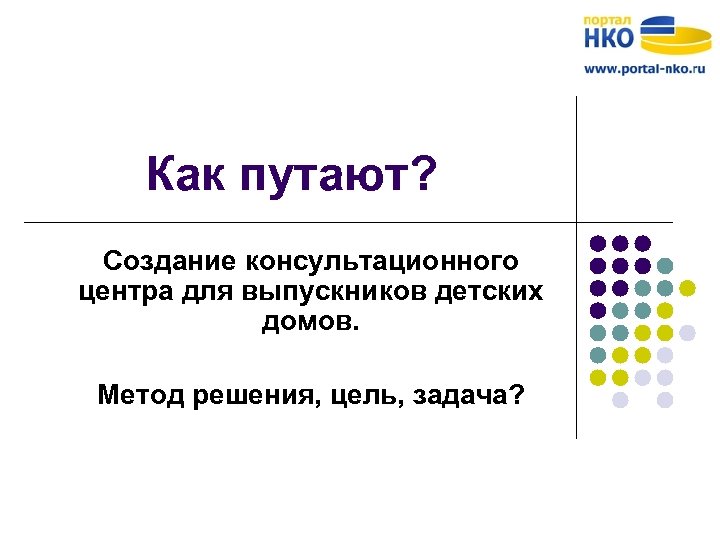 портал
НКО
www.portal-nko.ru

Как путают?

Создание консультационного центра для выпускников детских домов.

Метод решения, цель, задача?